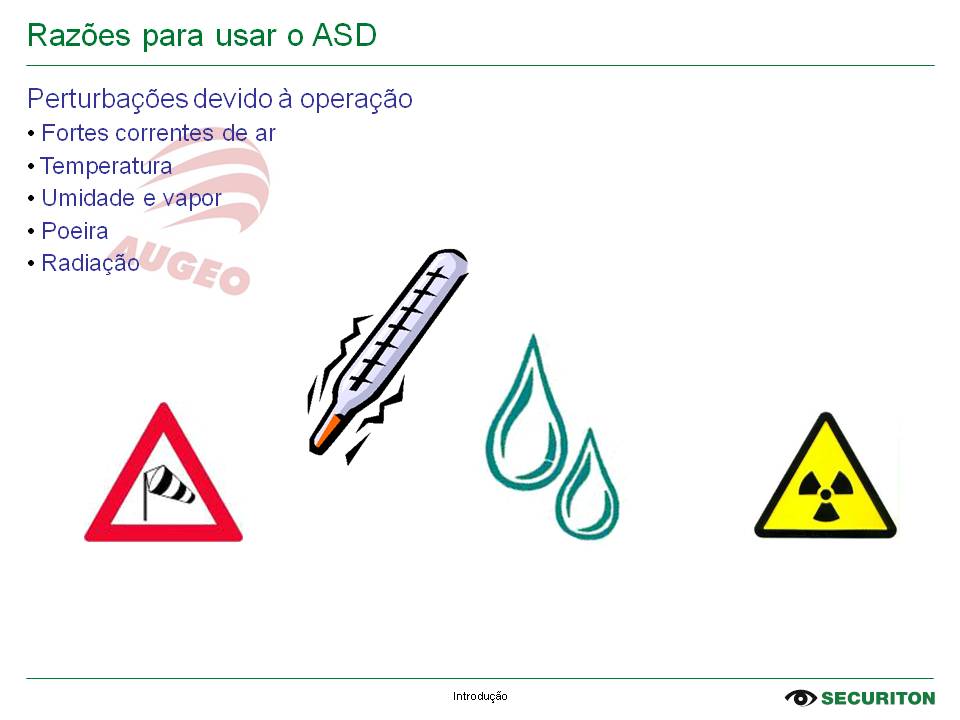 Razões para usar o ASD

Perturbações devido à operação

• Fortes correntes de ar
• Temperatura
• Umidade e vapor
• Poeira
• Radiação

AUGEO

Introdução

SECURITON